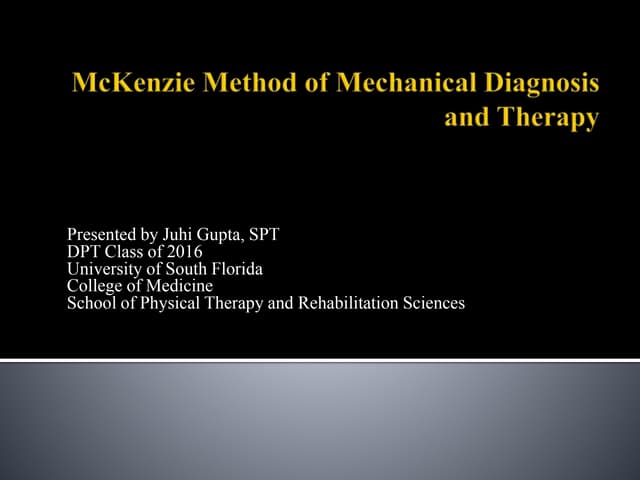 McKenzie Method of Mechanical Diagnosis and Therapy

Presented by Juhi Gupta, SPT
DPT Class of 2016
University of South Florida
College of Medicine
School of Physical Therapy and Rehabilitation Sciences